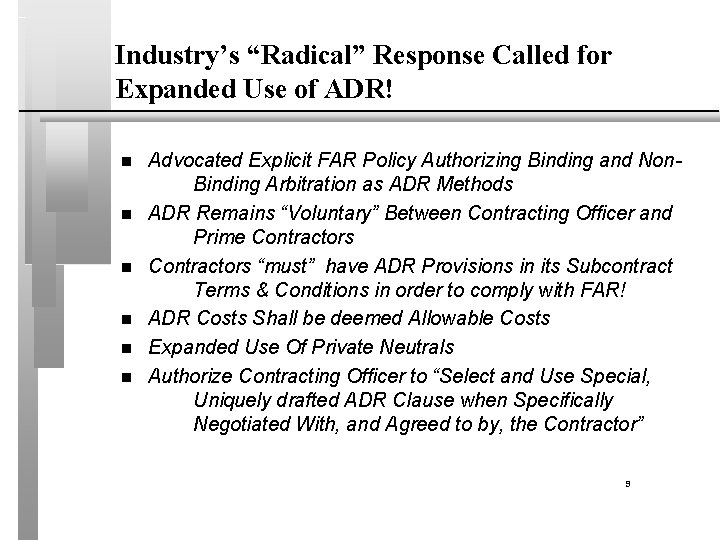 Industry's "Radical" Response Called for Expanded Use of ADR!

- Advocated Explicit FAR Policy Authorizing Binding and Non-Binding Arbitration as ADR Methods
- ADR Remains "Voluntary" Between Contracting Officer and Prime Contractors
- Contractors "must" have ADR Provisions in its Subcontract Terms & Conditions in order to comply with FAR!
- ADR Costs Shall be deemed Allowable Costs
- Expanded Use Of Private Neutrals
- Authorize Contracting Officer to "Select and Use Special, Uniquely drafted ADR Clause when Specifically Negotiated With, and Agreed to by, the Contractor"

9